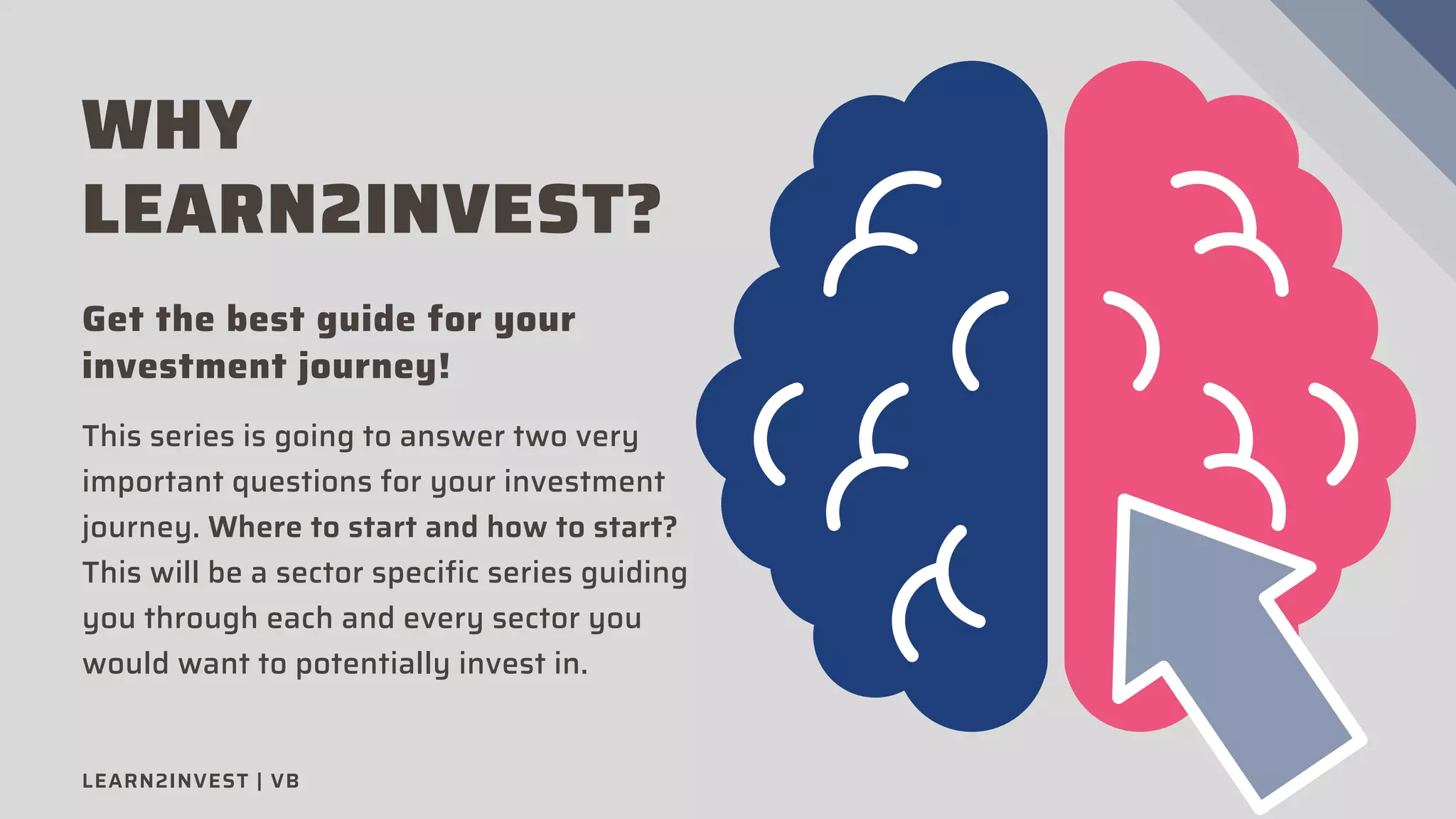 WHY LEARN2INVEST?

Get the best guide for your investment journey!

This series is going to answer two very important questions for your investment journey. Where to start and how to start? This will be a sector specific series guiding you through each and every sector you would want to potentially invest in.

LEARN2INVEST | VB